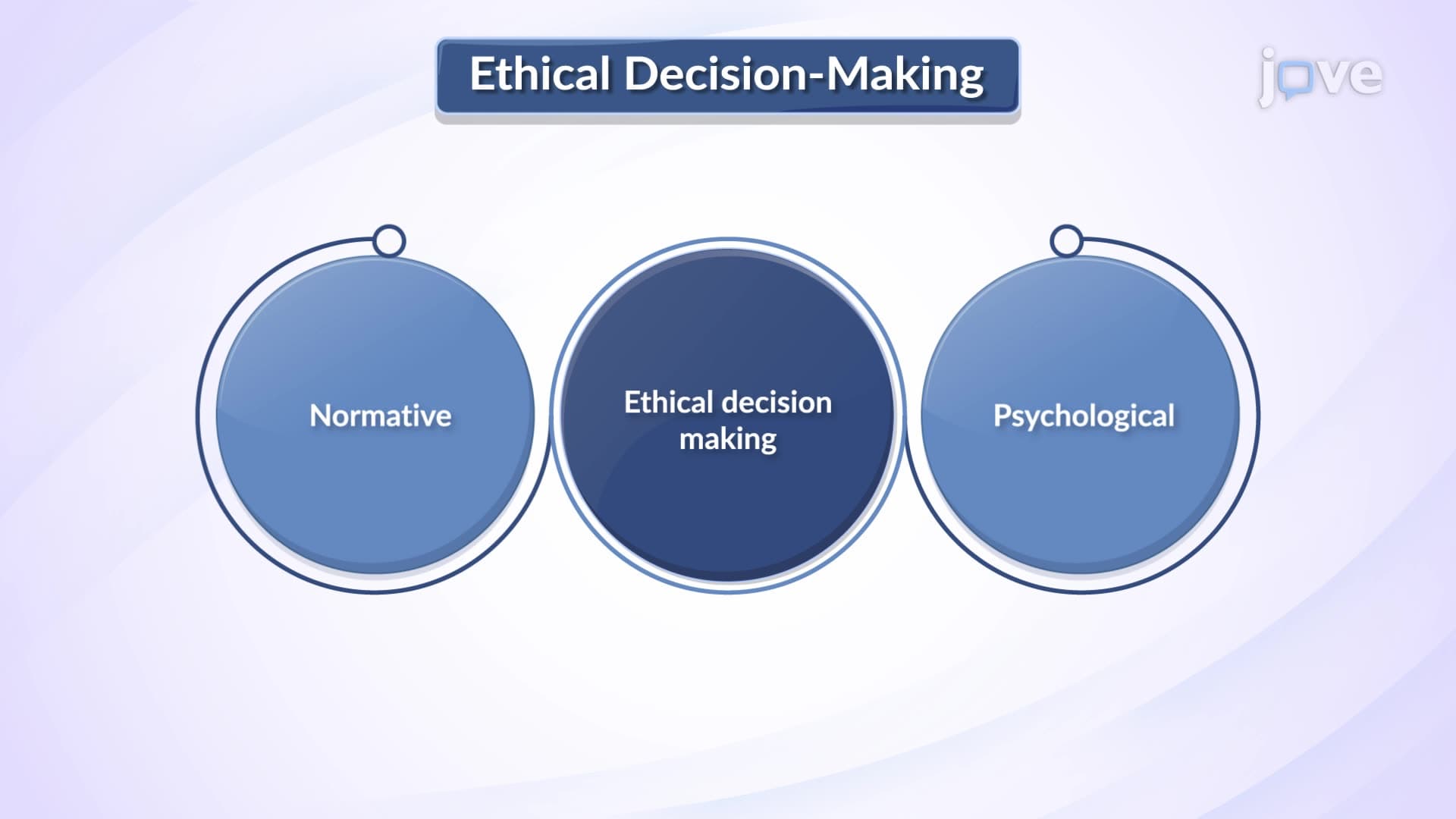 Ethical Decision-Making

jove

Normative

Ethical decision making

Psychological